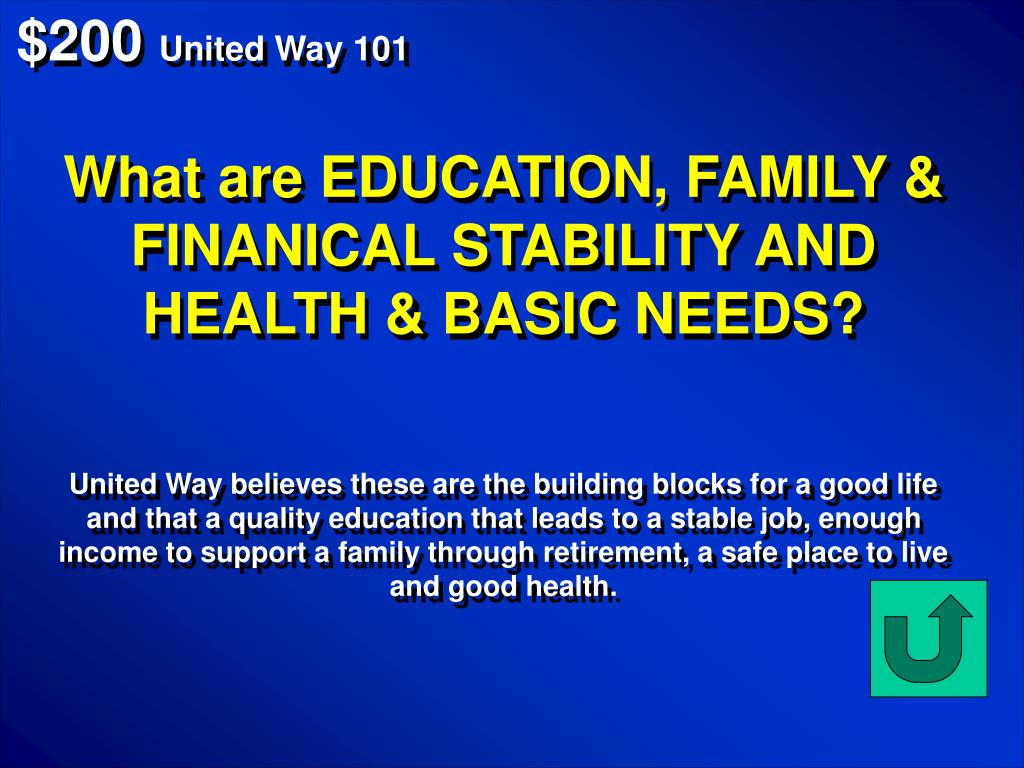 $200 United Way 101

What are EDUCATION, FAMILY & FINANICAL STABILITY AND HEALTH & BASIC NEEDS?

United Way believes these are the building blocks for a good life and that a quality education that leads to a stable job, enough income to support a family through retirement, a safe place to live and good health.